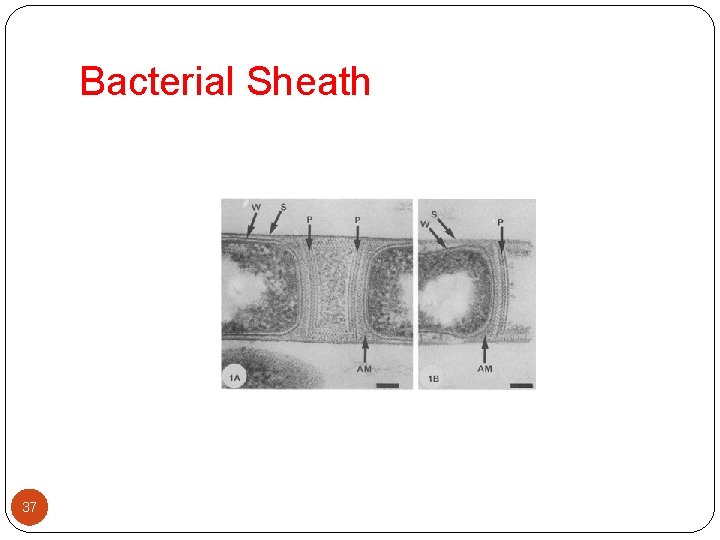 Bacterial Sheath

W S P P

AM

1A

S W P

AM

1B

37